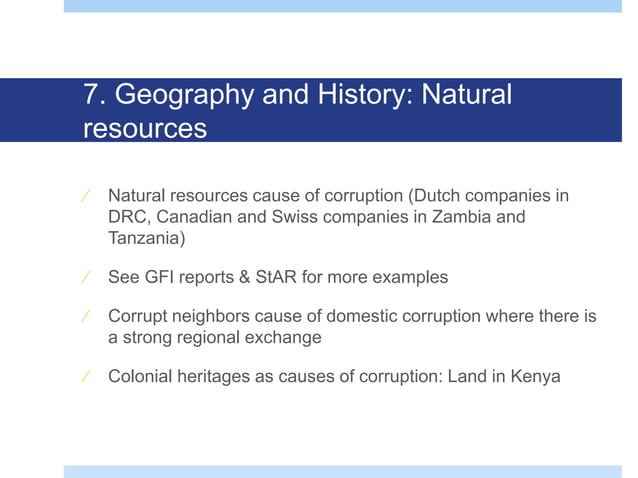 7. Geography and History: Natural resources

/ Natural resources cause of corruption (Dutch companies in DRC, Canadian and Swiss companies in Zambia and Tanzania)

/ See GFI reports & StAR for more examples

/ Corrupt neighbors cause of domestic corruption where there is a strong regional exchange

/ Colonial heritages as causes of corruption: Land in Kenya